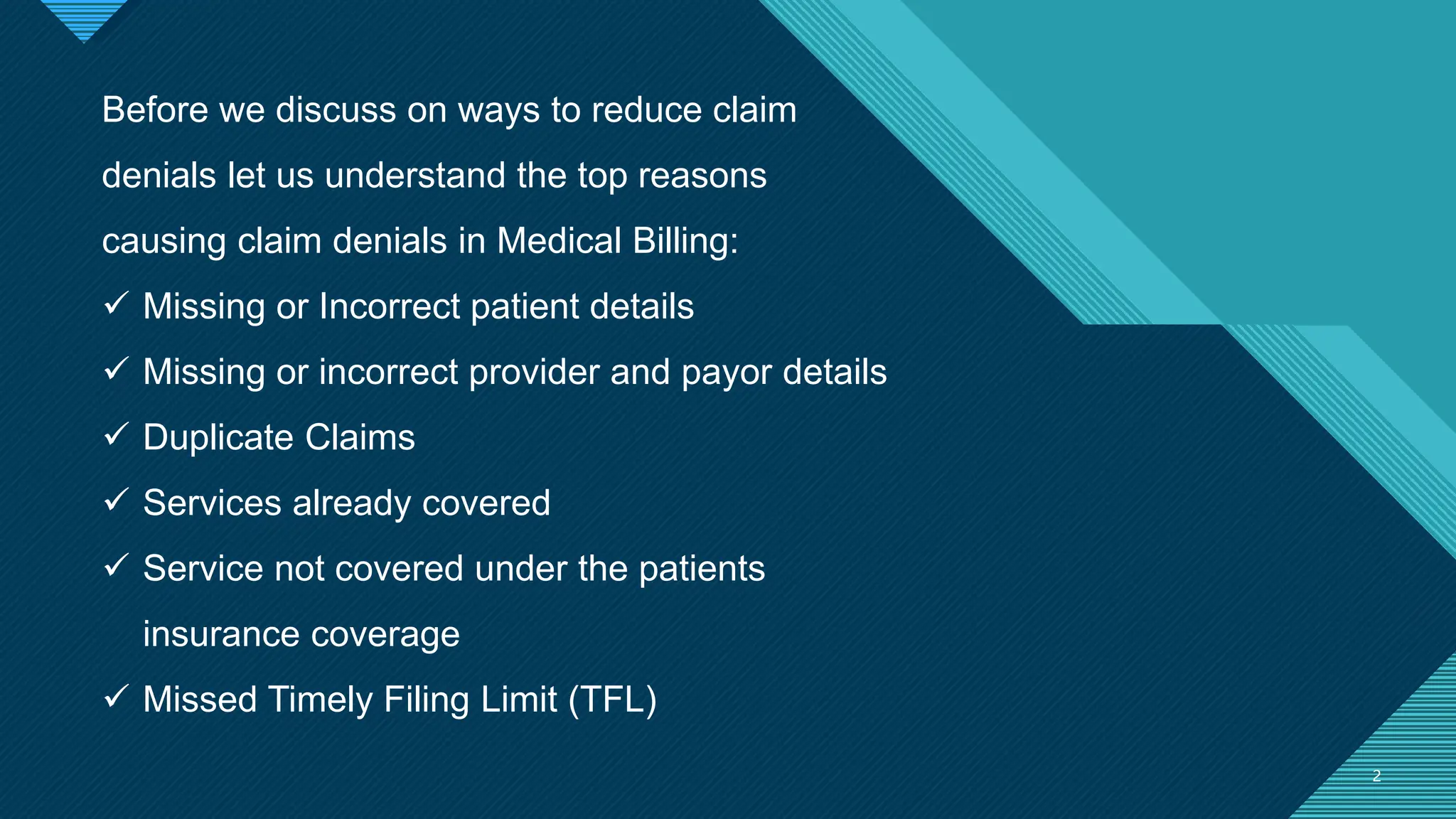 Before we discuss on ways to reduce claim denials let us understand the top reasons causing claim denials in Medical Billing:

✓ Missing or Incorrect patient details
✓ Missing or incorrect provider and payor details
✓ Duplicate Claims
✓ Services already covered
✓ Service not covered under the patients insurance coverage
✓ Missed Timely Filing Limit (TFL)

2